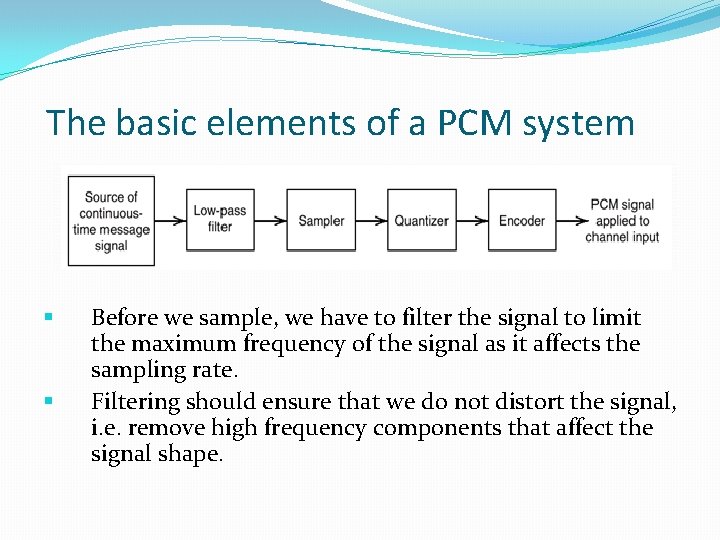 The basic elements of a PCM system

Source of continuous-time message signal

Low-pass filter

Sampler

Quantizer

Encoder

PCM signal applied to channel input

▪ Before we sample, we have to filter the signal to limit the maximum frequency of the signal as it affects the sampling rate.

▪ Filtering should ensure that we do not distort the signal, i.e. remove high frequency components that affect the signal shape.